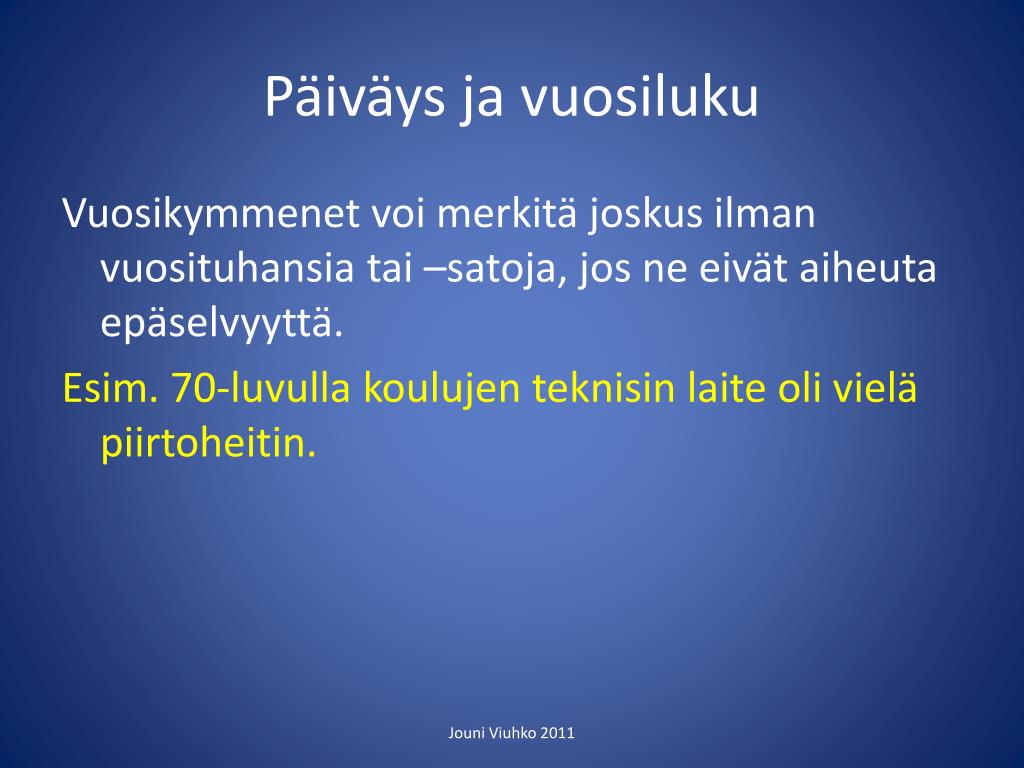 Päiväys ja vuosiluku

Vuosikymmenet voi merkitä joskus ilman vuosituhansia tai –satoja, jos ne eivät aiheuta epäselvyyttä.

Esim. 70-luvulla koulujen teknisin laite oli vielä piirtoheitin.

Jouni Viuhko 2011